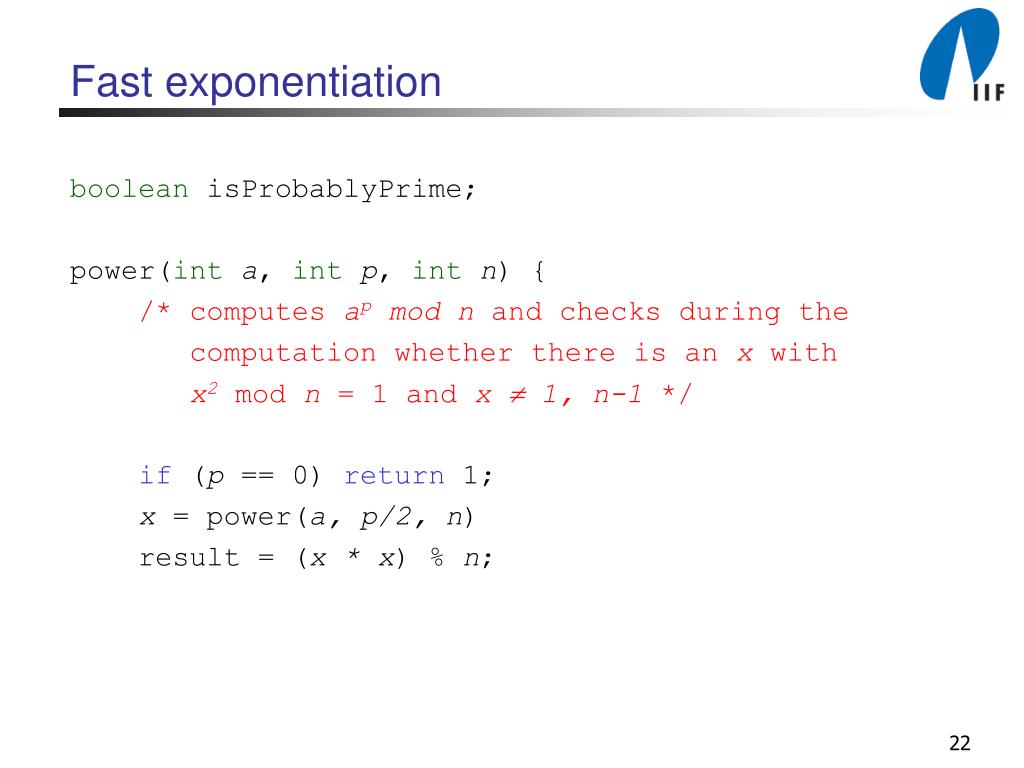 Fast exponentiation

IIF

boolean isProbablyPrime;

power(int a, int p, int n) {
/* computes $a^p$ mod n and checks during the computation whether there is an x with $x^2$ mod n = 1 and x $\neq$ 1, n-1 */

if (p == 0) return 1;
x = power(a, p/2, n)
result = (x * x) % n;

22